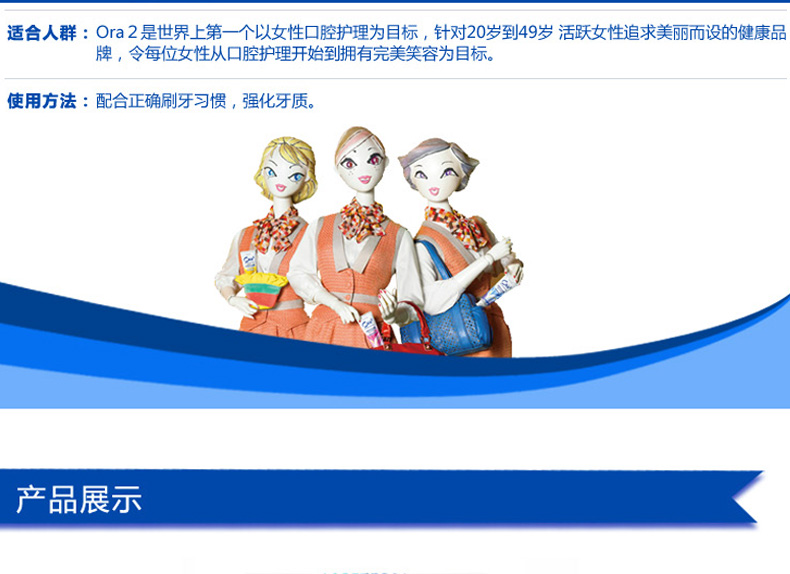 适合人群：Ora 2 是世界上第一个以女性口腔护理为目标，针对20岁到49岁 活跃女性追求美丽而设的健康品牌，令每位女性从口腔护理开始到拥有完美笑容为目标。

使用方法：配合正确刷牙习惯，强化牙质。

产品展示